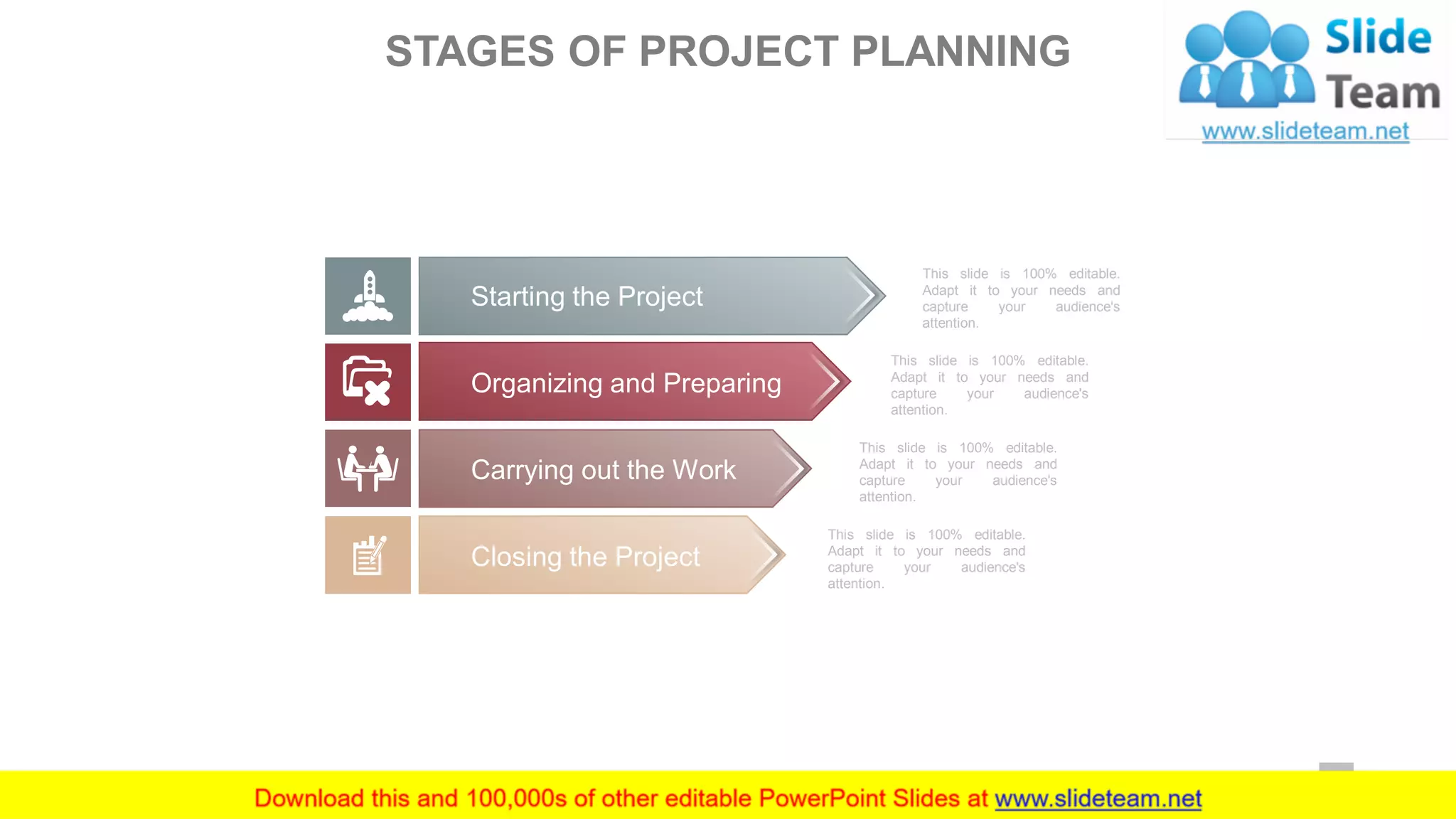 STAGES OF PROJECT PLANNING

Slide Team
www.slideteam.net

Starting the Project

This slide is 100% editable. Adapt it to your needs and capture your audience's attention.

Organizing and Preparing

This slide is 100% editable. Adapt it to your needs and capture your audience's attention.

Carrying out the Work

This slide is 100% editable. Adapt it to your needs and capture your audience's attention.

Closing the Project

This slide is 100% editable. Adapt it to your needs and capture your audience's attention.

Download this and 100,000s of other editable PowerPoint Slides at www.slideteam.net